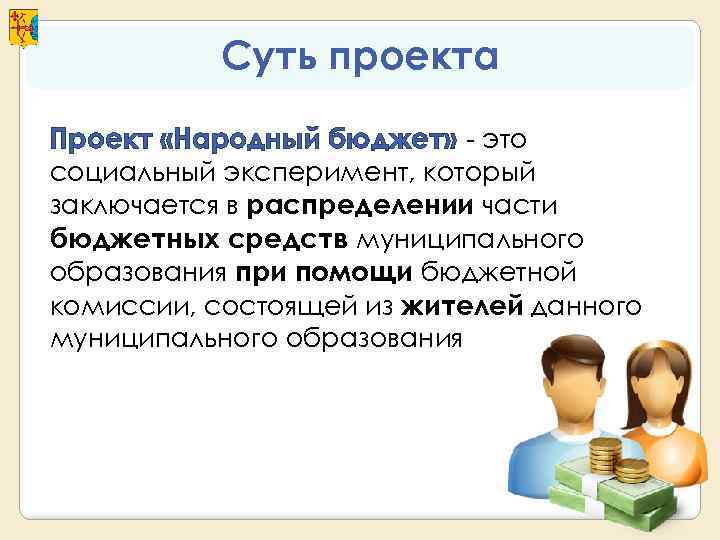 Суть проекта

Проект «Народный бюджет» - это социальный эксперимент, который заключается в распределении части бюджетных средств муниципального образования при помощи бюджетной комиссии, состоящей из жителей данного муниципального образования